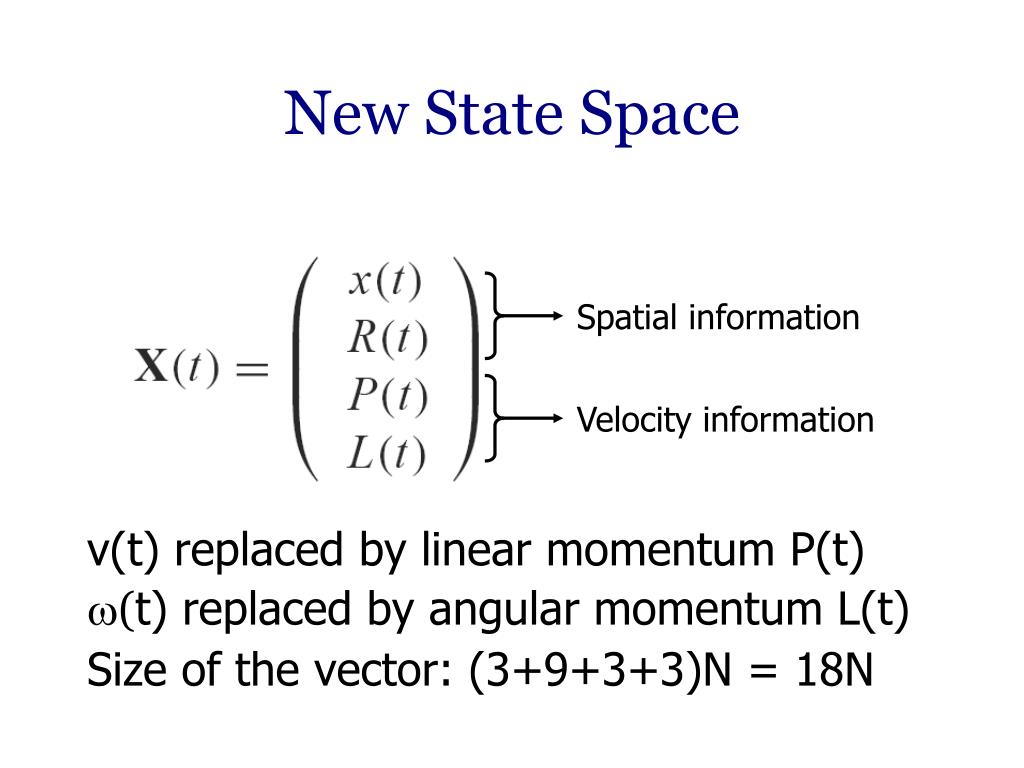 New State Space

$\mathbf{X}(t) = \begin{pmatrix} x(t) \\ R(t) \\ P(t) \\ L(t) \end{pmatrix}$

Spatial information

Velocity information

v(t) replaced by linear momentum P(t)
$\omega$(t) replaced by angular momentum L(t)
Size of the vector: (3+9+3+3)N = 18N